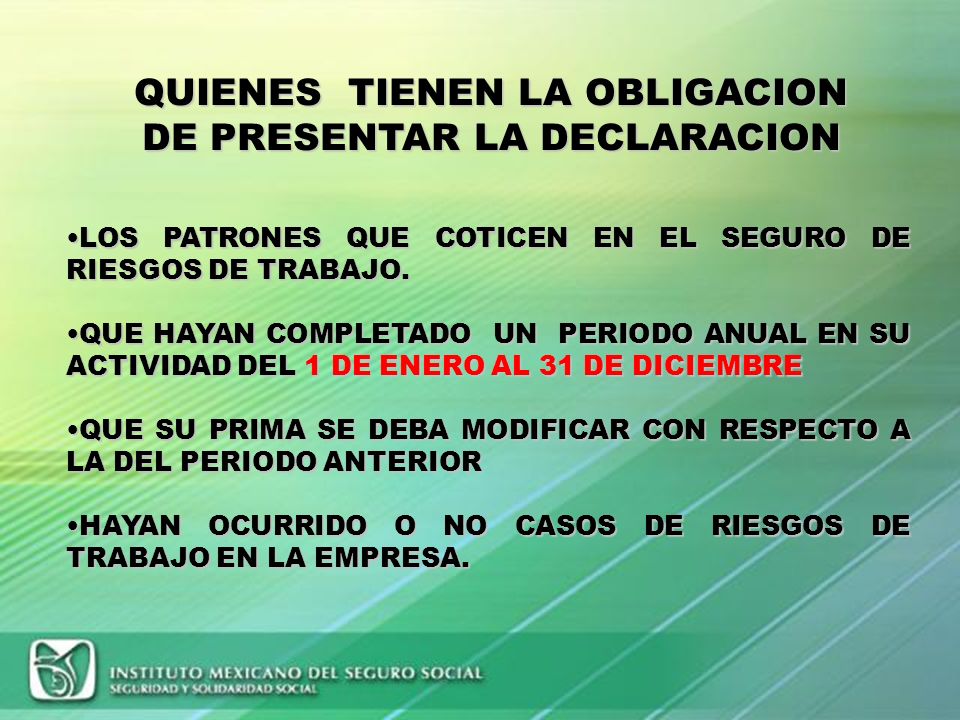 QUIENES TIENEN LA OBLIGACION DE PRESENTAR LA DECLARACION

•LOS PATRONES QUE COTICEN EN EL SEGURO DE RIESGOS DE TRABAJO.

•QUE HAYAN COMPLETADO UN PERIODO ANUAL EN SU ACTIVIDAD DEL 1 DE ENERO AL 31 DE DICIEMBRE

•QUE SU PRIMA SE DEBA MODIFICAR CON RESPECTO A LA DEL PERIODO ANTERIOR

•HAYAN OCURRIDO O NO CASOS DE RIESGOS DE TRABAJO EN LA EMPRESA.

INSTITUTO MEXICANO DEL SEGURO SOCIAL
SEGURIDAD Y SOLIDARIDAD SOCIAL